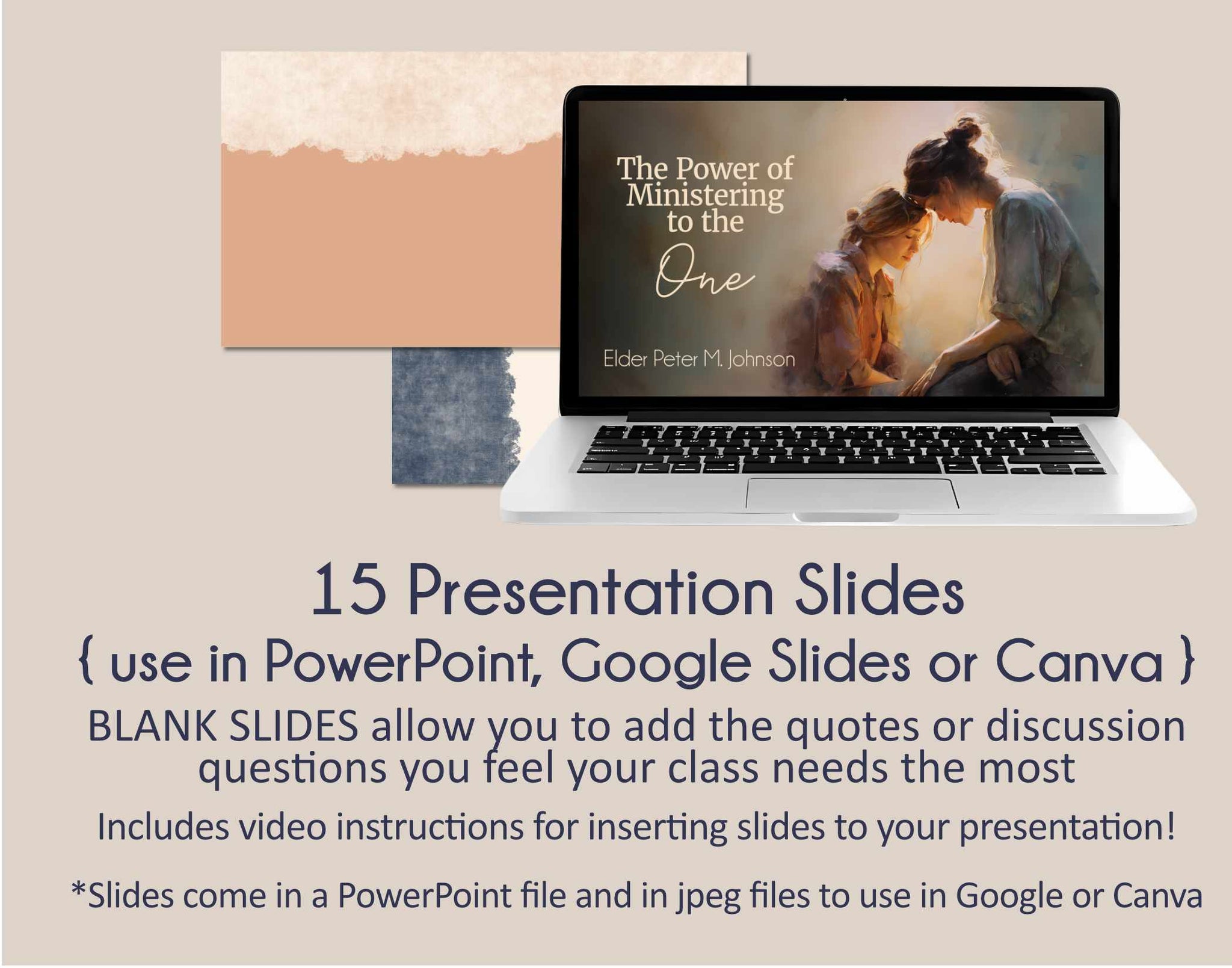 The Power of Ministering to the One

Elder Peter M. Johnson

15 Presentation Slides

{ use in PowerPoint, Google Slides or Canva }

BLANK SLIDES allow you to add the quotes or discussion questions you feel your class needs the most

Includes video instructions for inserting slides to your presentation!

*Slides come in a PowerPoint file and in jpeg files to use in Google or Canva